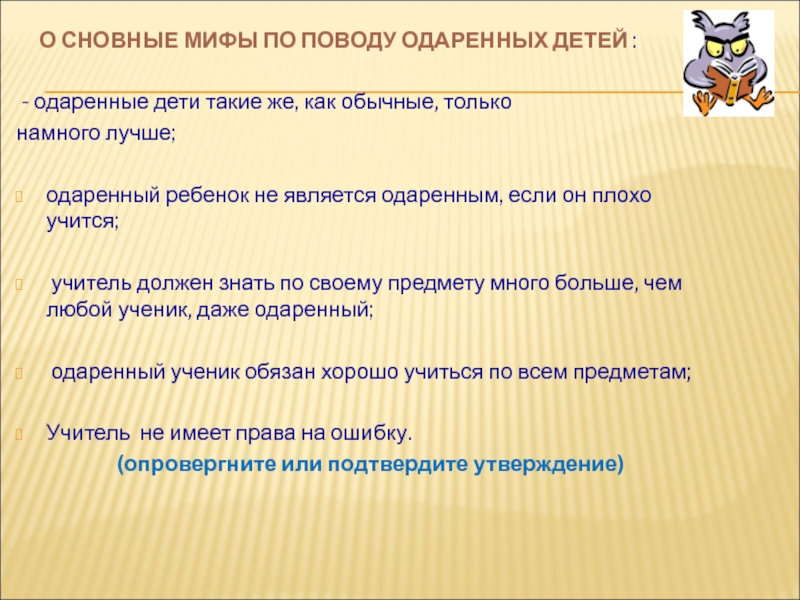 О СНОВНЫЕ МИФЫ ПО ПОВОДУ ОДАРЕННЫХ ДЕТЕЙ :

- одаренные дети такие же, как обычные, только намного лучше;

одаренный ребенок не является одаренным, если он плохо учится;

учитель должен знать по своему предмету много больше, чем любой ученик, даже одаренный;

одаренный ученик обязан хорошо учиться по всем предметам;

Учитель не имеет права на ошибку.

(опровергните или подтвердите утверждение)